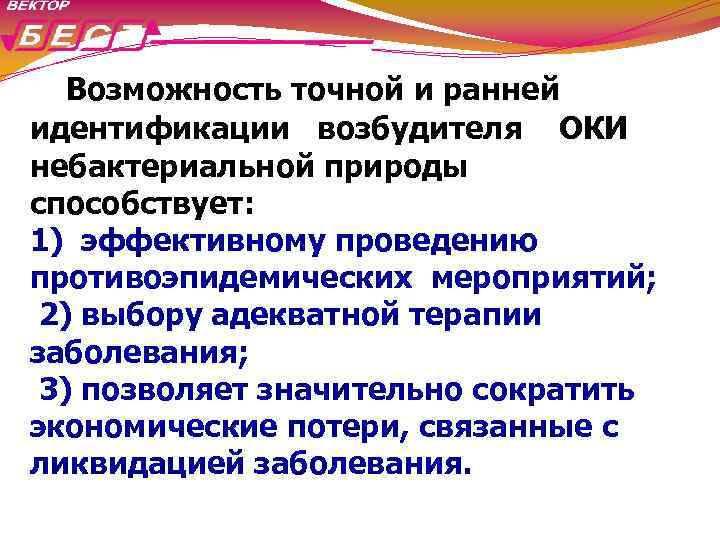 ВЕКТОР
БЕСТ

Возможность точной и ранней идентификации возбудителя ОКИ небактериальной природы способствует:
1) эффективному проведению противоэпидемических мероприятий;
2) выбору адекватной терапии заболевания;
3) позволяет значительно сократить экономические потери, связанные с ликвидацией заболевания.